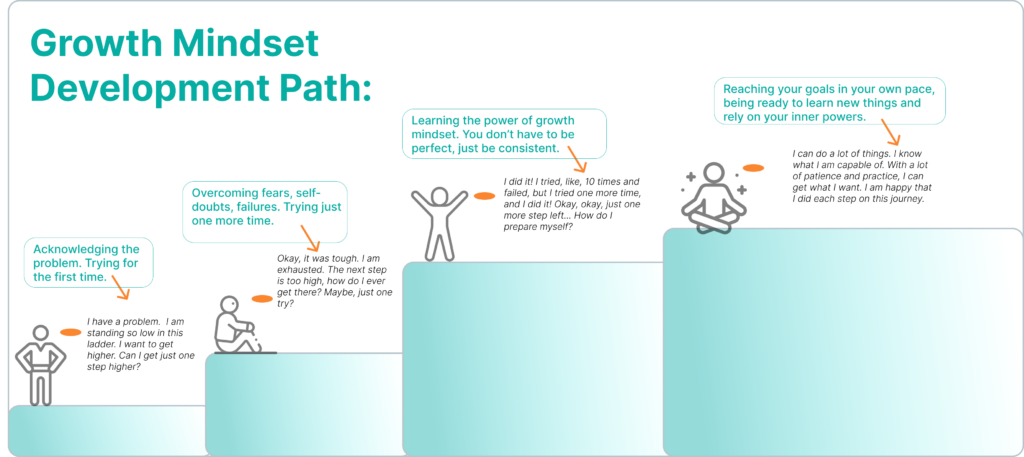 Growth Mindset Development Path:

Acknowledging the problem. Trying for the first time.

I have a problem. I am standing so low in this ladder. I want to get higher. Can I get just one step higher?

Overcoming fears, self-doubts, failures. Trying just one more time.

Okay, it was tough. I am exhausted. The next step is too high, how do I ever get there? Maybe, just one try?

Learning the power of growth mindset. You don't have to be perfect, just be consistent.

I did it! I tried, like, 10 times and failed, but I tried one more time, and I did it! Okay, okay, just one more step left... How do I prepare myself?

Reaching your goals in your own pace, being ready to learn new things and rely on your inner powers.

I can do a lot of things. I know what I am capable of. With a lot of patience and practice, I can get what I want. I am happy that I did each step on this journey.